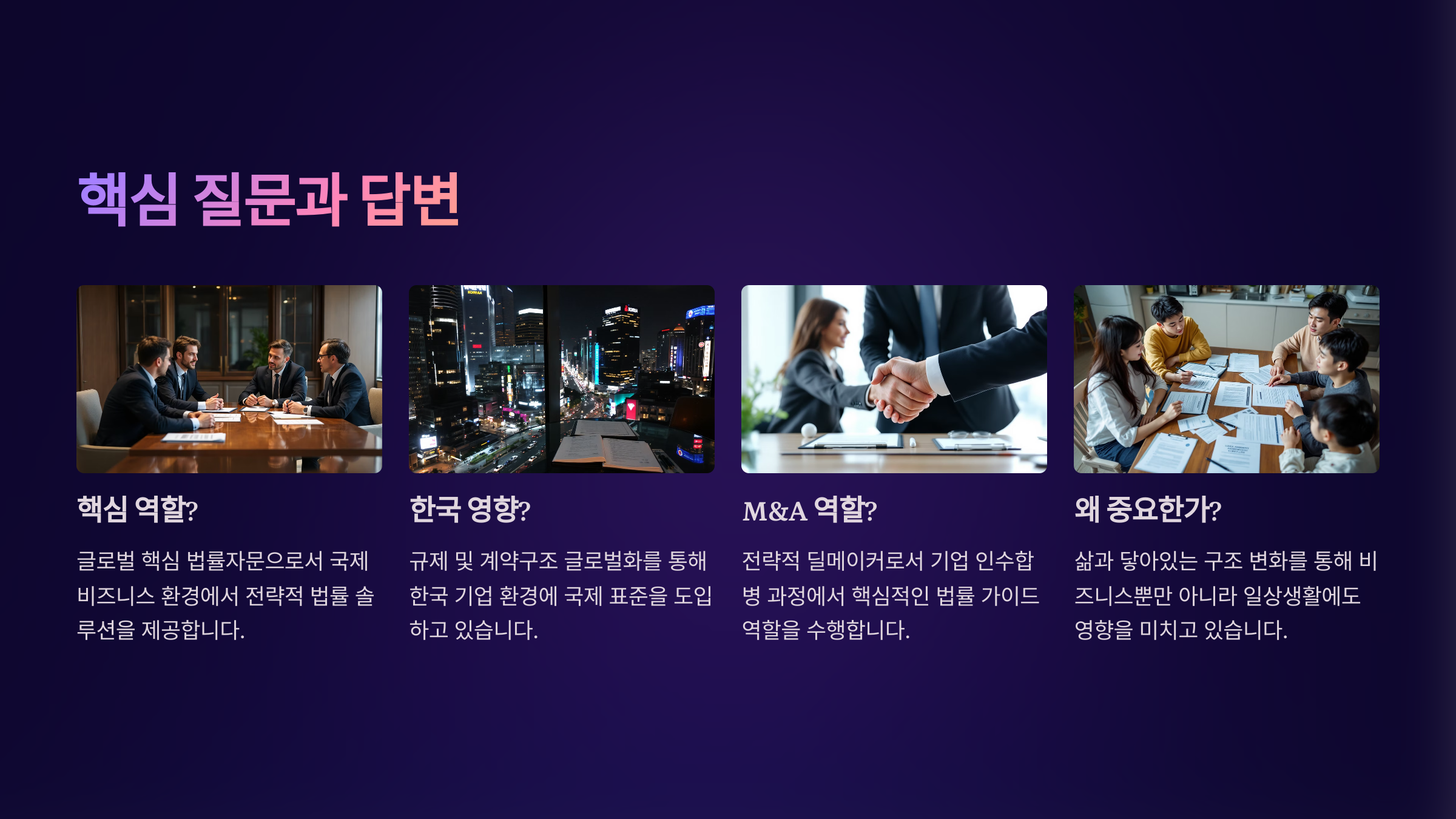 핵심 질문과 답변

핵심 역할?

글로벌 핵심 법률자문으로서 국제 비즈니스 환경에서 전략적 법률 솔루션을 제공합니다.

한국 영향?

규제 및 계약구조 글로벌화를 통해 한국 기업 환경에 국제 표준을 도입하고 있습니다.

M&A 역할?

전략적 딜메이커로서 기업 인수합병 과정에서 핵심적인 법률 가이드 역할을 수행합니다.

왜 중요한가?

삶과 닿아있는 구조 변화를 통해 비즈니스뿐만 아니라 일상생활에도 영향을 미치고 있습니다.